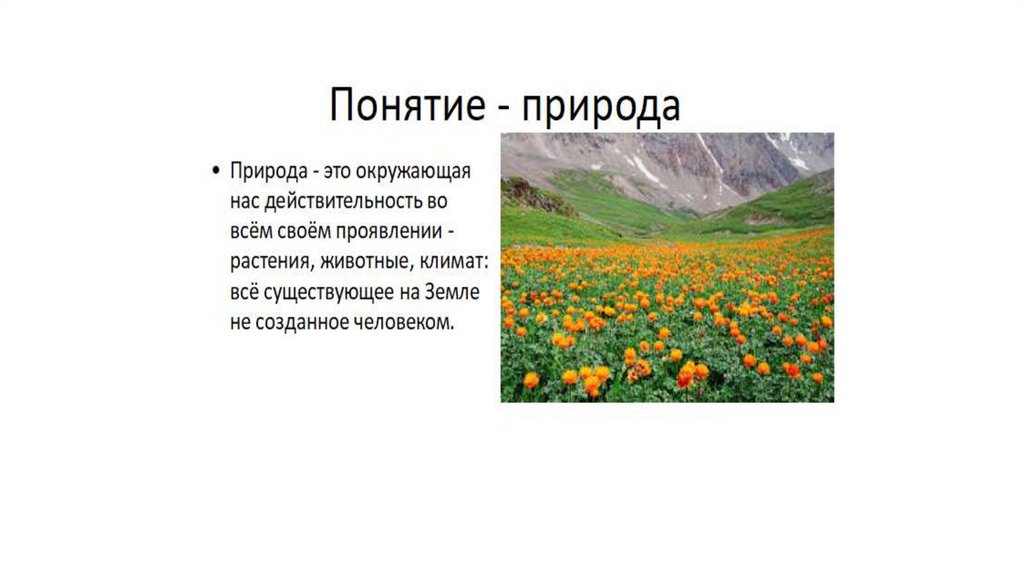 Понятие - природа

• Природа - это окружающая нас действительность во всём своём проявлении - растения, животные, климат: всё существующее на Земле не созданное человеком.